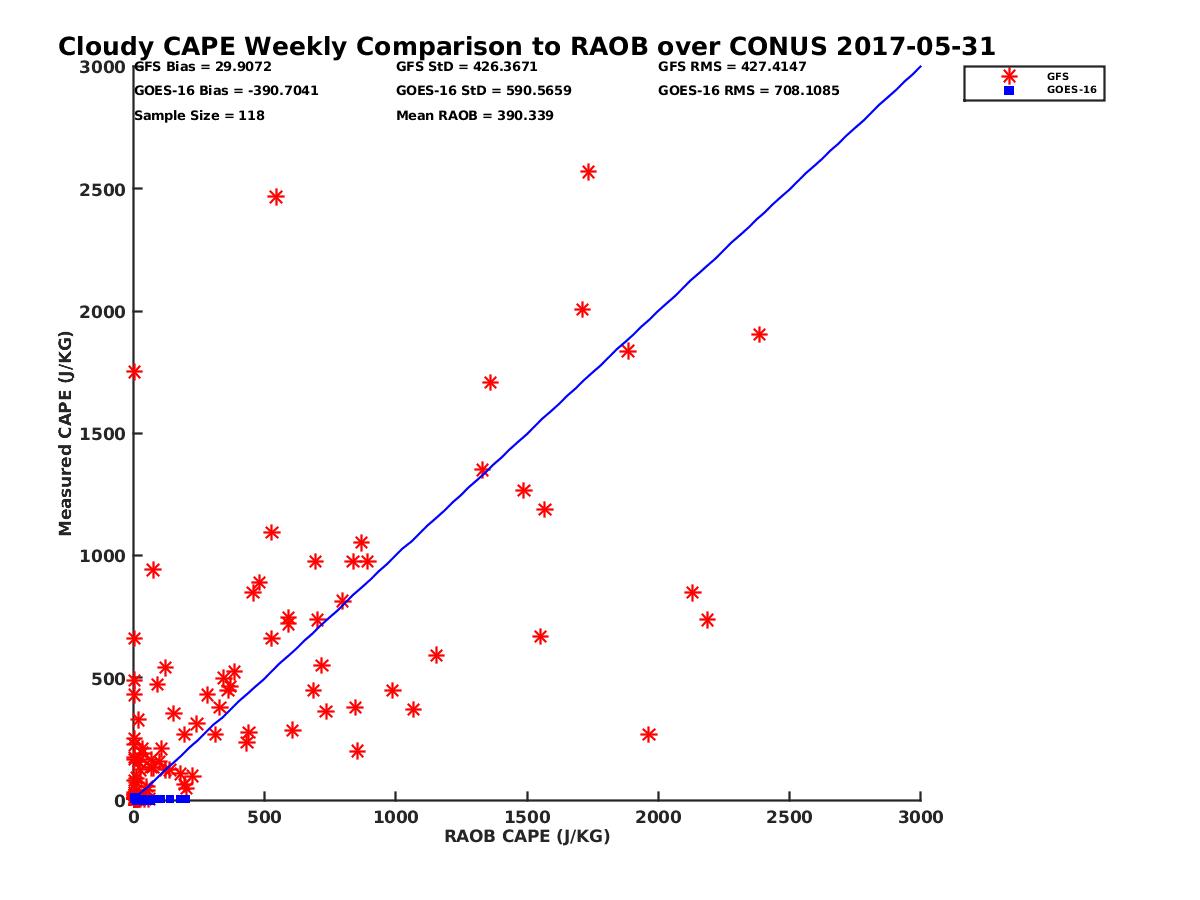 Cloudy CAPE Weekly Comparison to RAOB over CONUS 2017-05-31

GFS Bias = 29.9072
GOES-16 Bias = -390.7041
Sample Size = 118

GFS StD = 426.3671
GOES-16 StD = 590.5659
Mean RAOB = 390.339

GFS RMS = 427.4147
GOES-16 RMS = 708.1085

GFS
GOES-16

Measured CAPE (J/KG)

3000
2500
2000
1500
1000
500
0

0
500
1000
1500
2000
2500
3000

RAOB CAPE (J/KG)